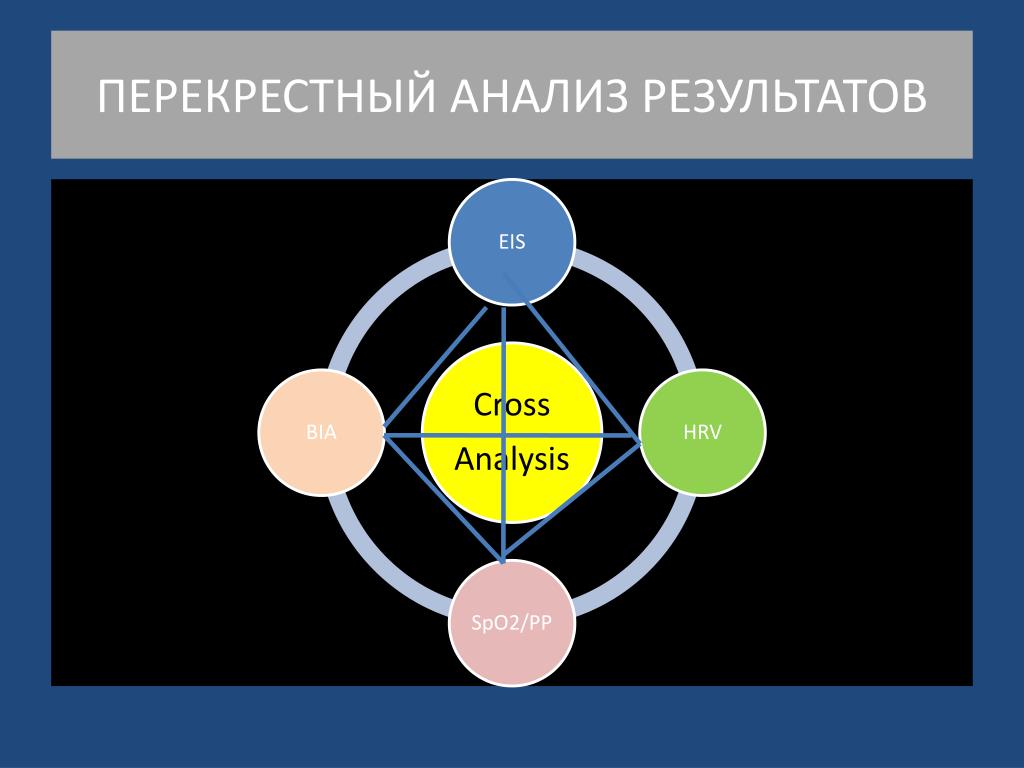 ПЕРЕКРЕСТНЫЙ АНАЛИЗ РЕЗУЛЬТАТОВ

EIS

BIA

Cross Analysis

HRV

SpO2/PP